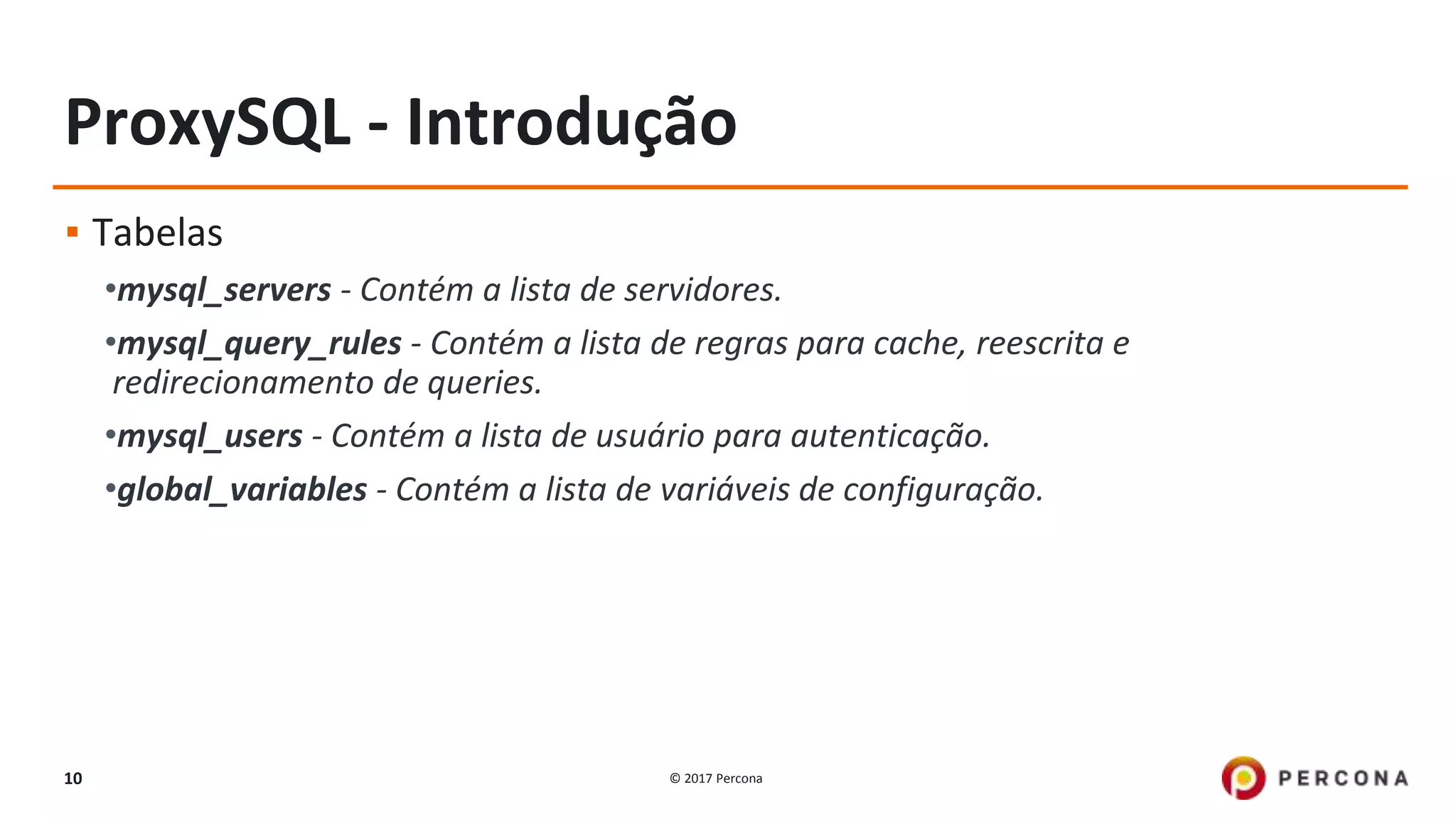 ProxySQL - Introdução

▪ Tabelas

•mysql_servers - Contém a lista de servidores.

•mysql_query_rules - Contém a lista de regras para cache, reescrita e redirecionamento de queries.

•mysql_users - Contém a lista de usuário para autenticação.

•global_variables - Contém a lista de variáveis de configuração.

10

© 2017 Percona

PERCONA